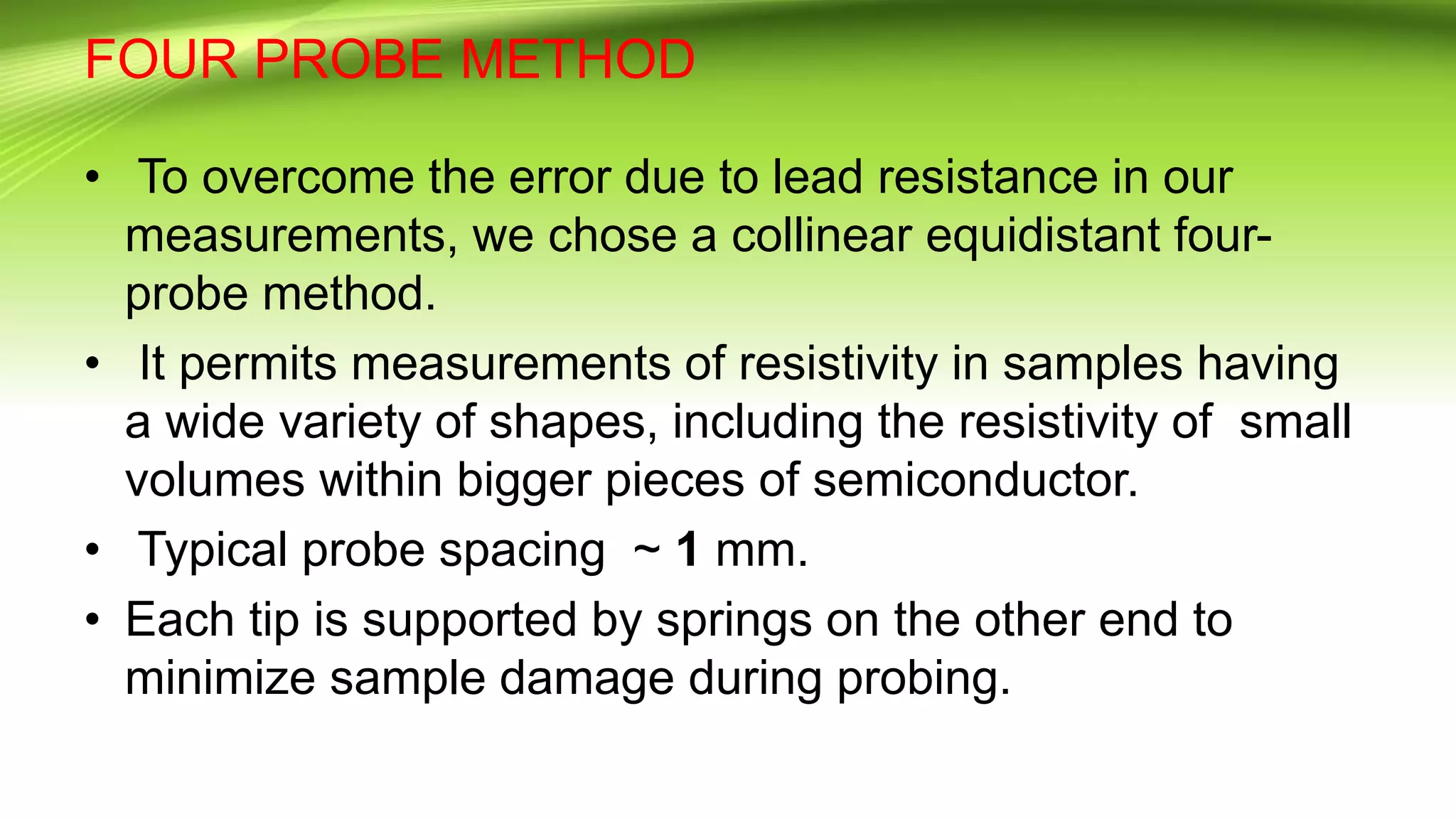 FOUR PROBE METHOD

• To overcome the error due to lead resistance in our measurements, we chose a collinear equidistant four-probe method.

• It permits measurements of resistivity in samples having a wide variety of shapes, including the resistivity of small volumes within bigger pieces of semiconductor.

• Typical probe spacing ~ 1 mm.

• Each tip is supported by springs on the other end to minimize sample damage during probing.